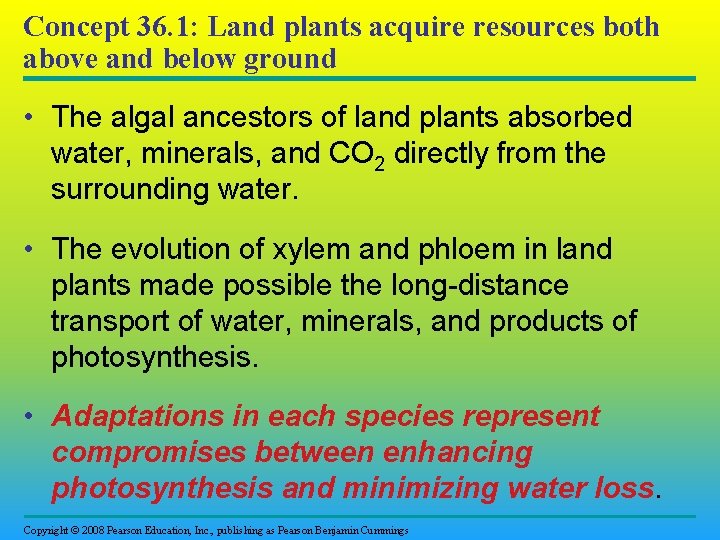 Concept 36.1: Land plants acquire resources both above and below ground

• The algal ancestors of land plants absorbed water, minerals, and $CO_2$ directly from the surrounding water.

• The evolution of xylem and phloem in land plants made possible the long-distance transport of water, minerals, and products of photosynthesis.

• Adaptations in each species represent compromises between enhancing photosynthesis and minimizing water loss.

Copyright © 2008 Pearson Education, Inc., publishing as Pearson Benjamin Cummings